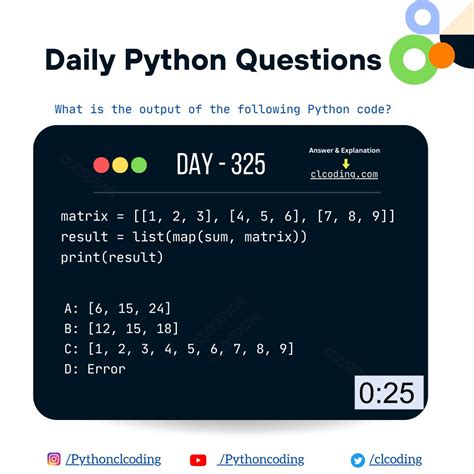 Daily Python Questions

What is the output of the following Python code?

DAY - 325

Answer & Explanation
clcoding.com

matrix = [[1, 2, 3], [4, 5, 6], [7, 8, 9]]
result = list(map(sum, matrix))
print(result)

A: [6, 15, 24]
B: [12, 15, 18]
C: [1, 2, 3, 4, 5, 6, 7, 8, 9]
D: Error

0:25

/Pythonclcoding /Pythoncoding /clcoding